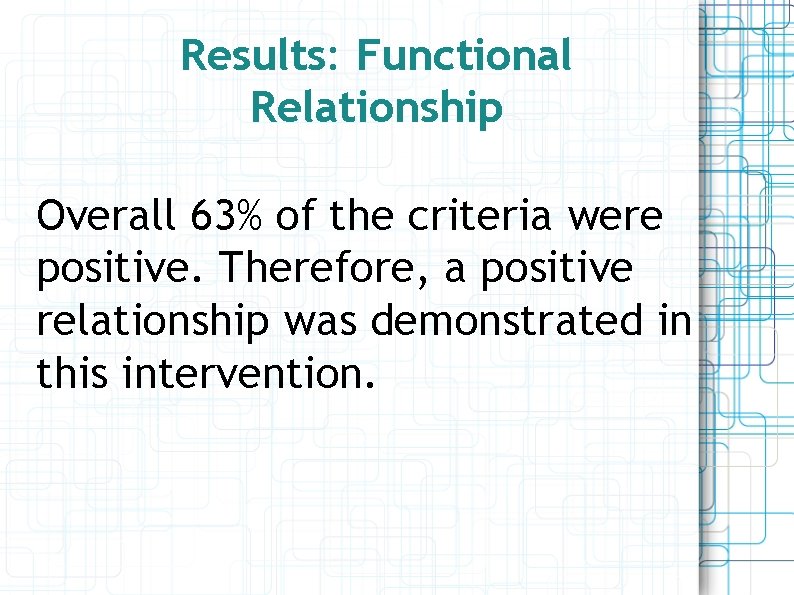 Results: Functional Relationship

Overall 63% of the criteria were positive. Therefore, a positive relationship was demonstrated in this intervention.